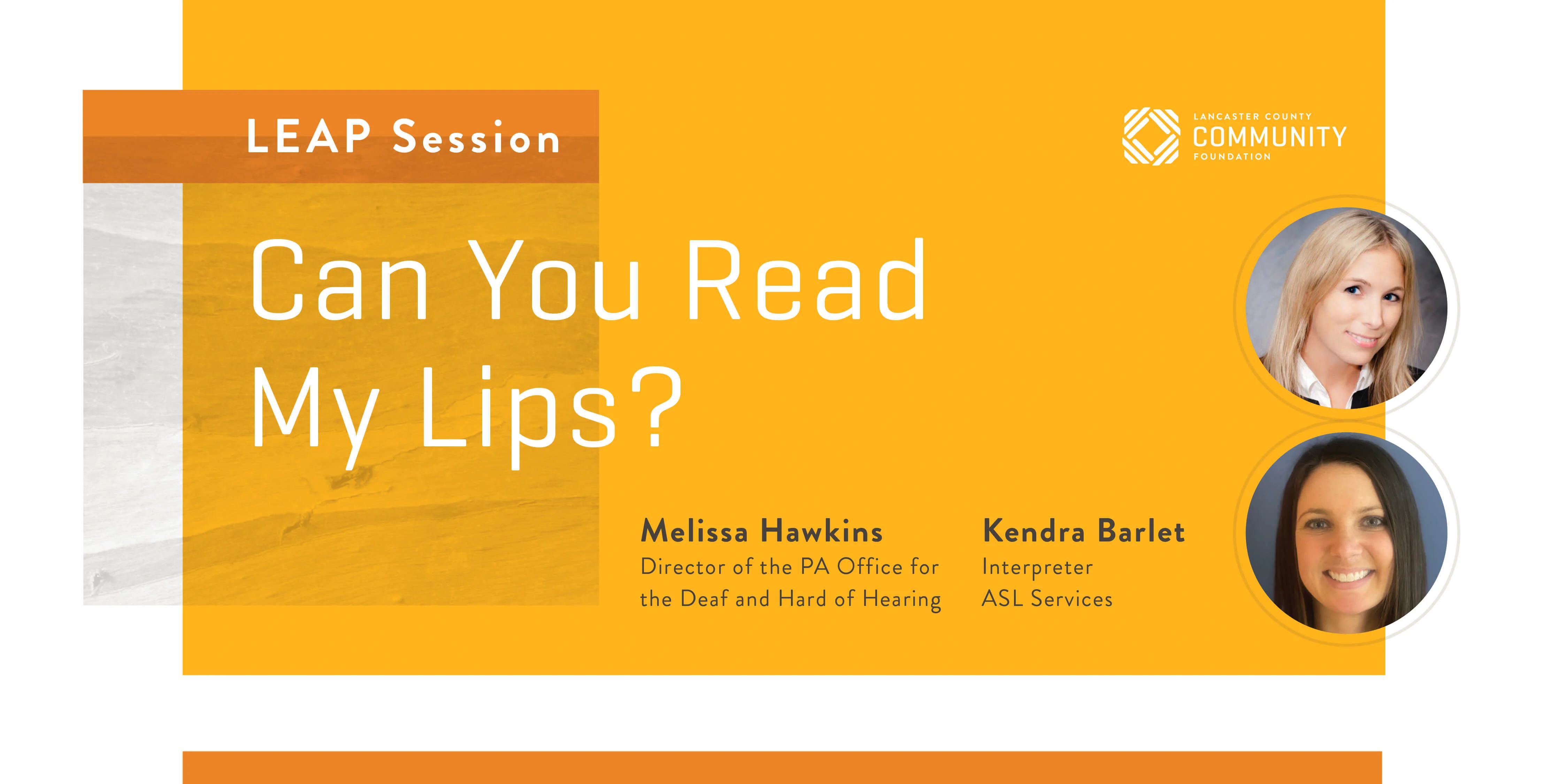 LEAP Session

LANCASTER COUNTY
COMMUNITY
FOUNDATION

Can You Read My Lips?

Melissa Hawkins
Director of the PA Office for the Deaf and Hard of Hearing

Kendra Barlet
Interpreter
ASL Services